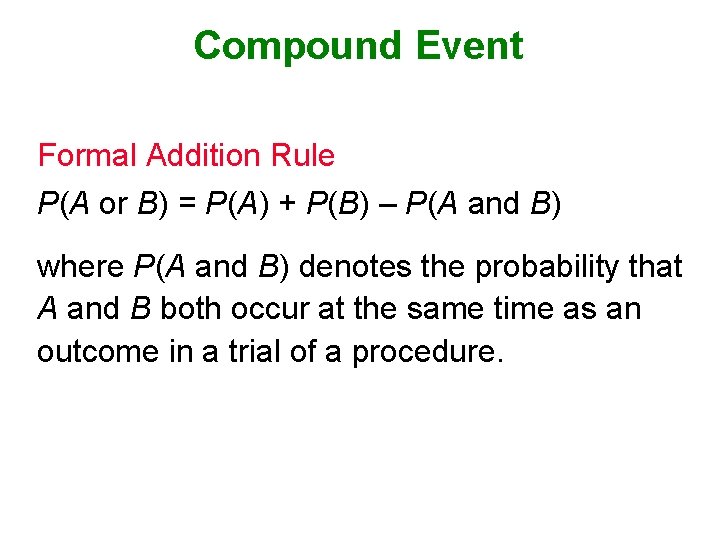 Compound Event

Formal Addition Rule

$P(A \text{ or } B) = P(A) + P(B) - P(A \text{ and } B)$

where $P(A \text{ and } B)$ denotes the probability that $A$ and $B$ both occur at the same time as an outcome in a trial of a procedure.